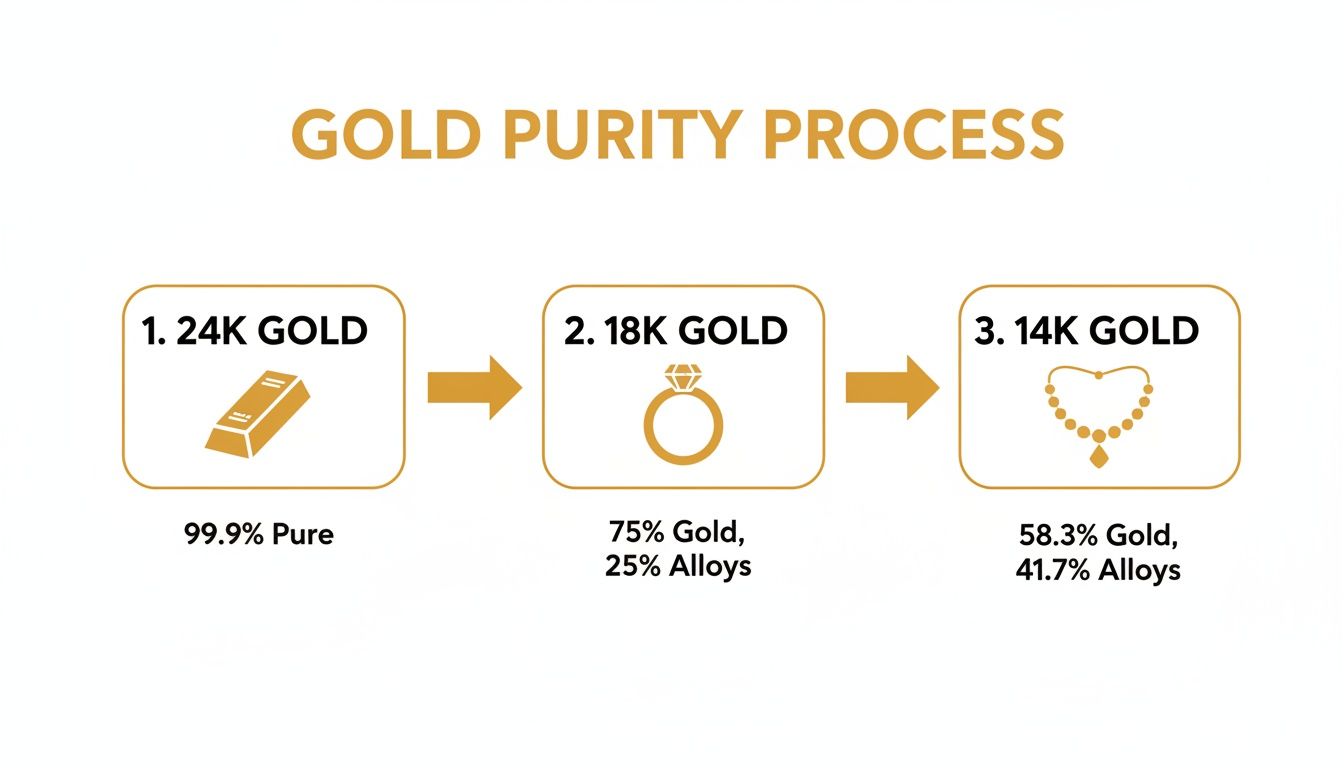 GOLD PURITY PROCESS

1. 24K GOLD

99.9% Pure

2. 18K GOLD

75% Gold, 25% Alloys

3. 14K GOLD

58.3% Gold, 41.7% Alloys